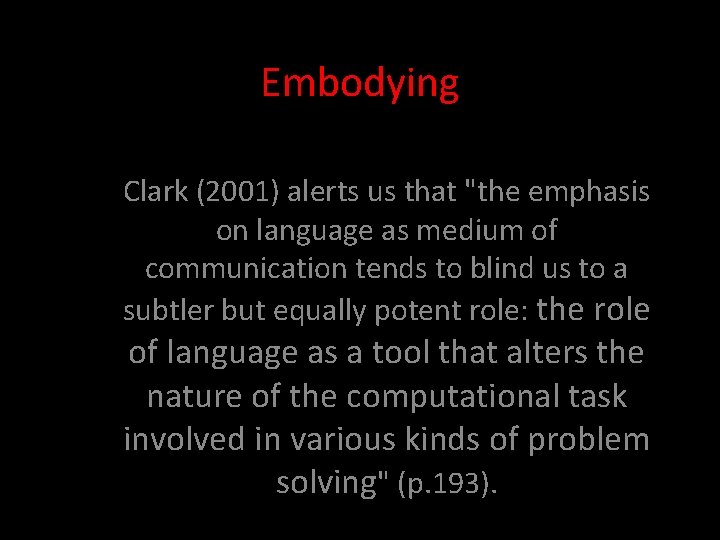 Embodying

Clark (2001) alerts us that "the emphasis on language as medium of communication tends to blind us to a subtler but equally potent role: the role of language as a tool that alters the nature of the computational task involved in various kinds of problem solving" (p.193).